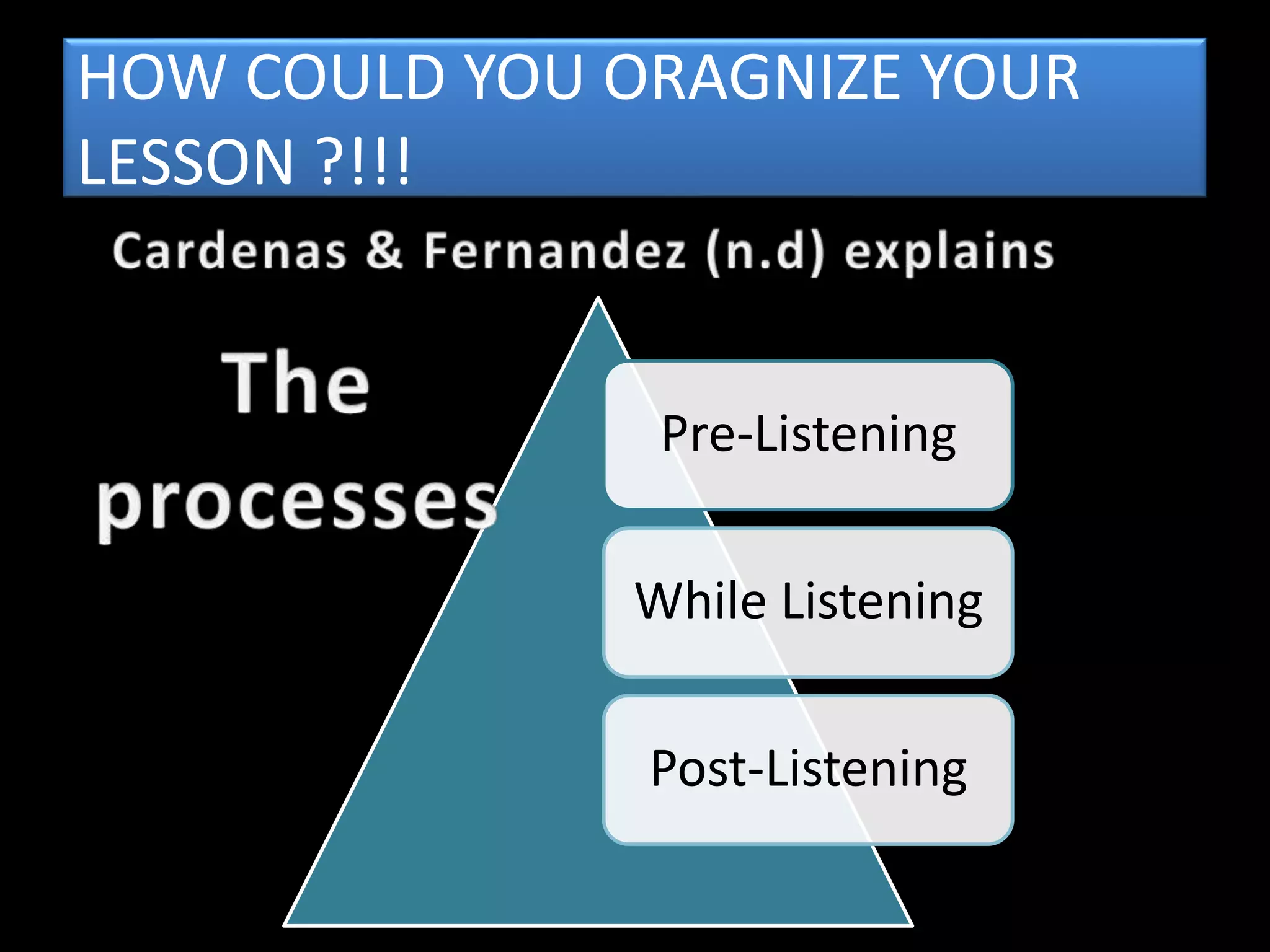 HOW COULD YOU ORAGNIZE YOUR LESSON ?!!!

Cardenas & Fernandez (n.d) explains

The processes

Pre-Listening

While Listening

Post-Listening